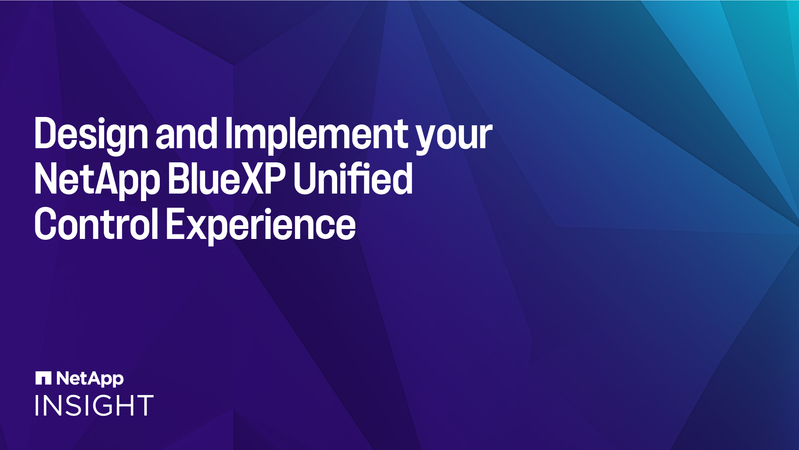 Design and Implement your NetApp BlueXP Unified Control Experience

NetApp
INSIGHT